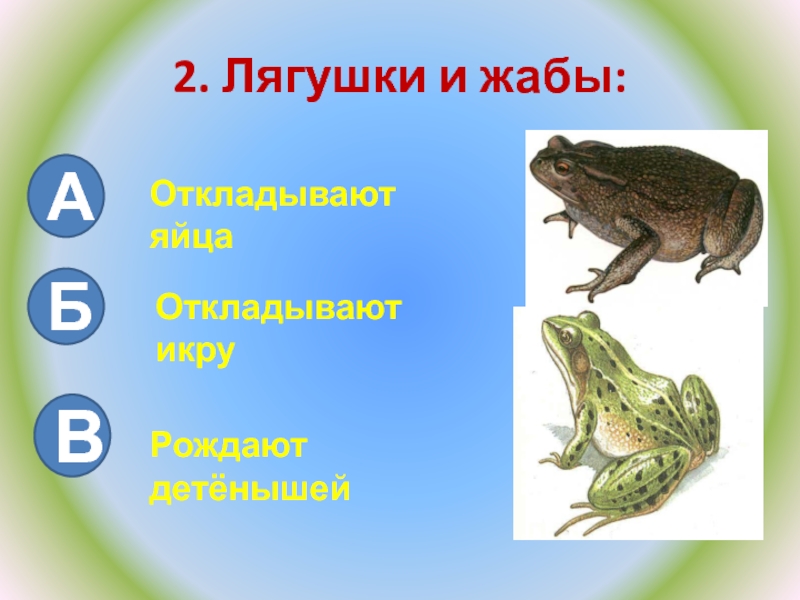 2. Лягушки и жабы:

А

Откладывают яйца

Б

Откладывают икру

В

Рождают детёнышей